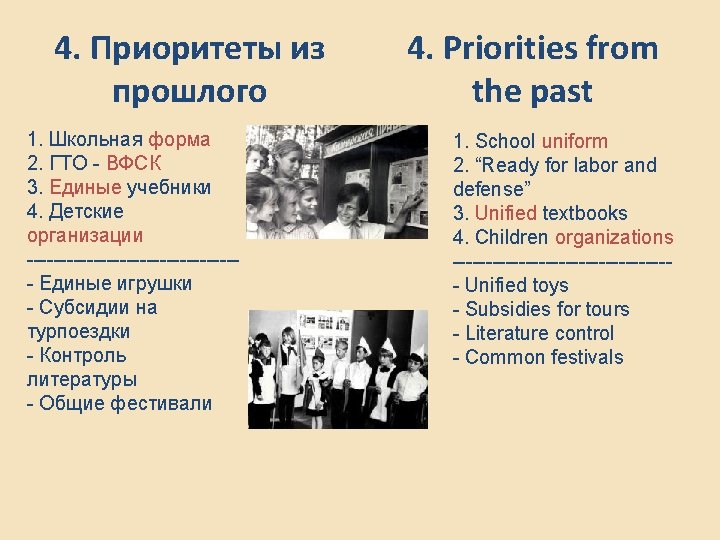 4. Приоритеты из прошлого

1. Школьная форма
2. ГТО - ВФСК
3. Единые учебники
4. Детские организации
------------------------------
- Единые игрушки
- Субсидии на турпоездки
- Контроль литературы
- Общие фестивали

4. Priorities from the past

1. School uniform
2. “Ready for labor and defense”
3. Unified textbooks
4. Children organizations
------------------------------
- Unified toys
- Subsidies for tours
- Literature control
- Common festivals